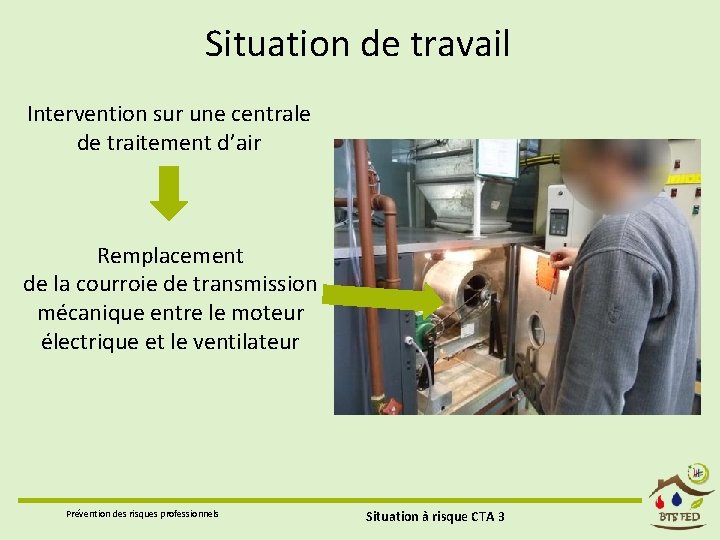 Situation de travail

Intervention sur une centrale de traitement d'air

Remplacement de la courroie de transmission mécanique entre le moteur électrique et le ventilateur

Prévention des risques professionnels

Situation à risque CTA 3

BTS FED